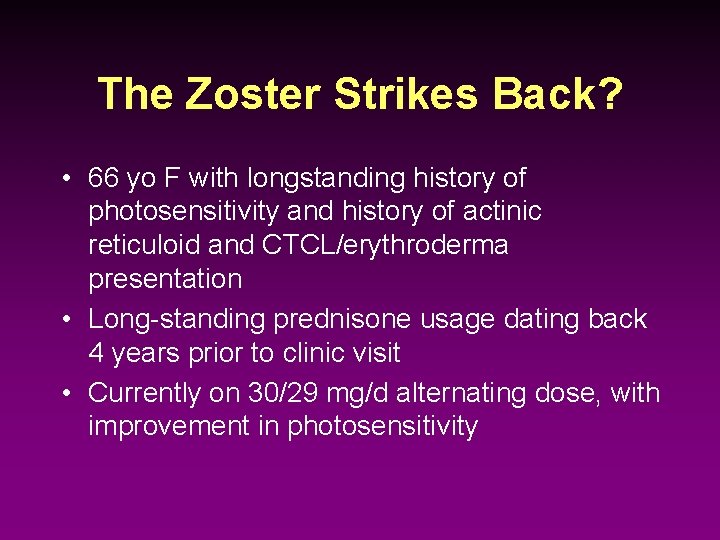 The Zoster Strikes Back?

• 66 yo F with longstanding history of photosensitivity and history of actinic reticuloid and CTCL/erythroderma presentation

• Long-standing prednisone usage dating back 4 years prior to clinic visit

• Currently on 30/29 mg/d alternating dose, with improvement in photosensitivity